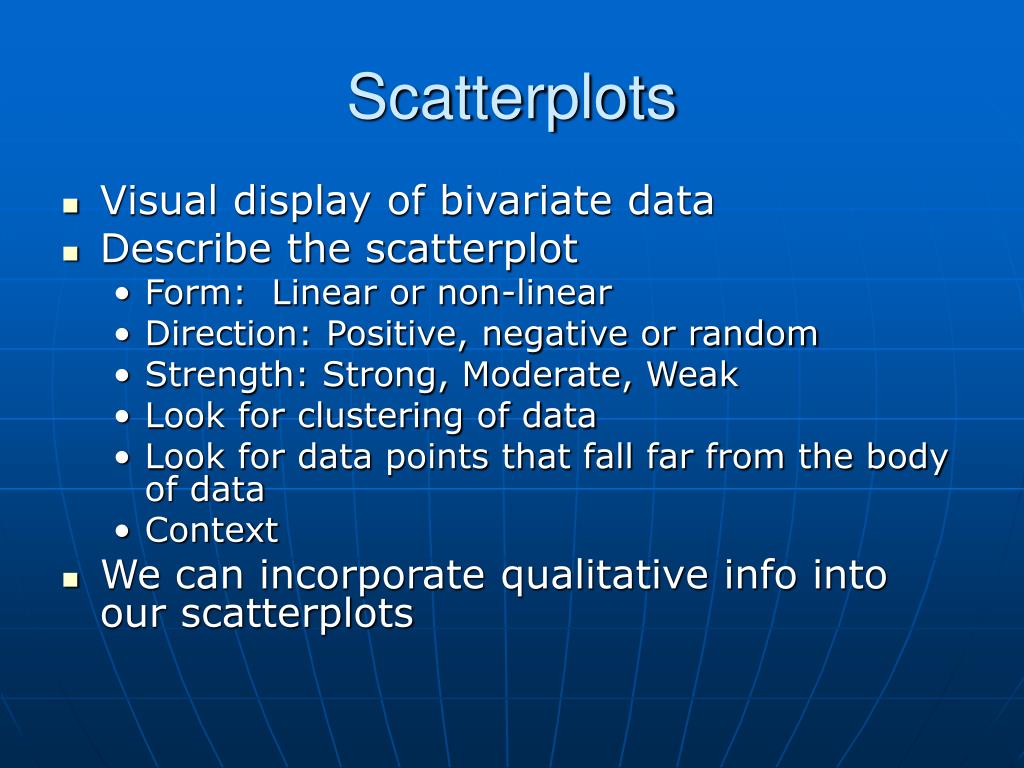 Scatterplots

- Visual display of bivariate data
- Describe the scatterplot
  - Form: Linear or non-linear
  - Direction: Positive, negative or random
  - Strength: Strong, Moderate, Weak
  - Look for clustering of data
  - Look for data points that fall far from the body of data
  - Context
- We can incorporate qualitative info into our scatterplots